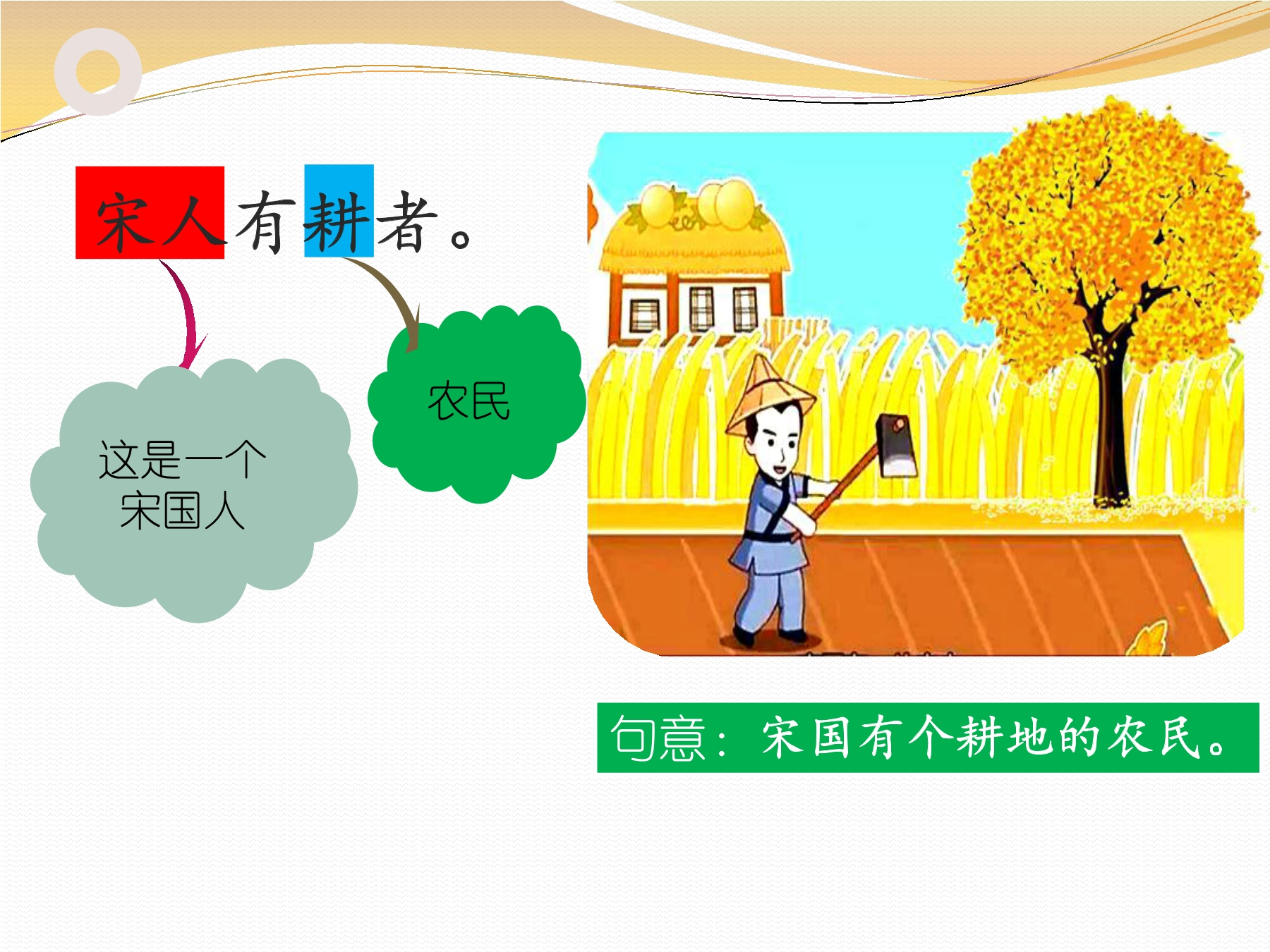 宋人有耕者。

这是一个宋国人

农民

句意：宋国有个耕地的农民。